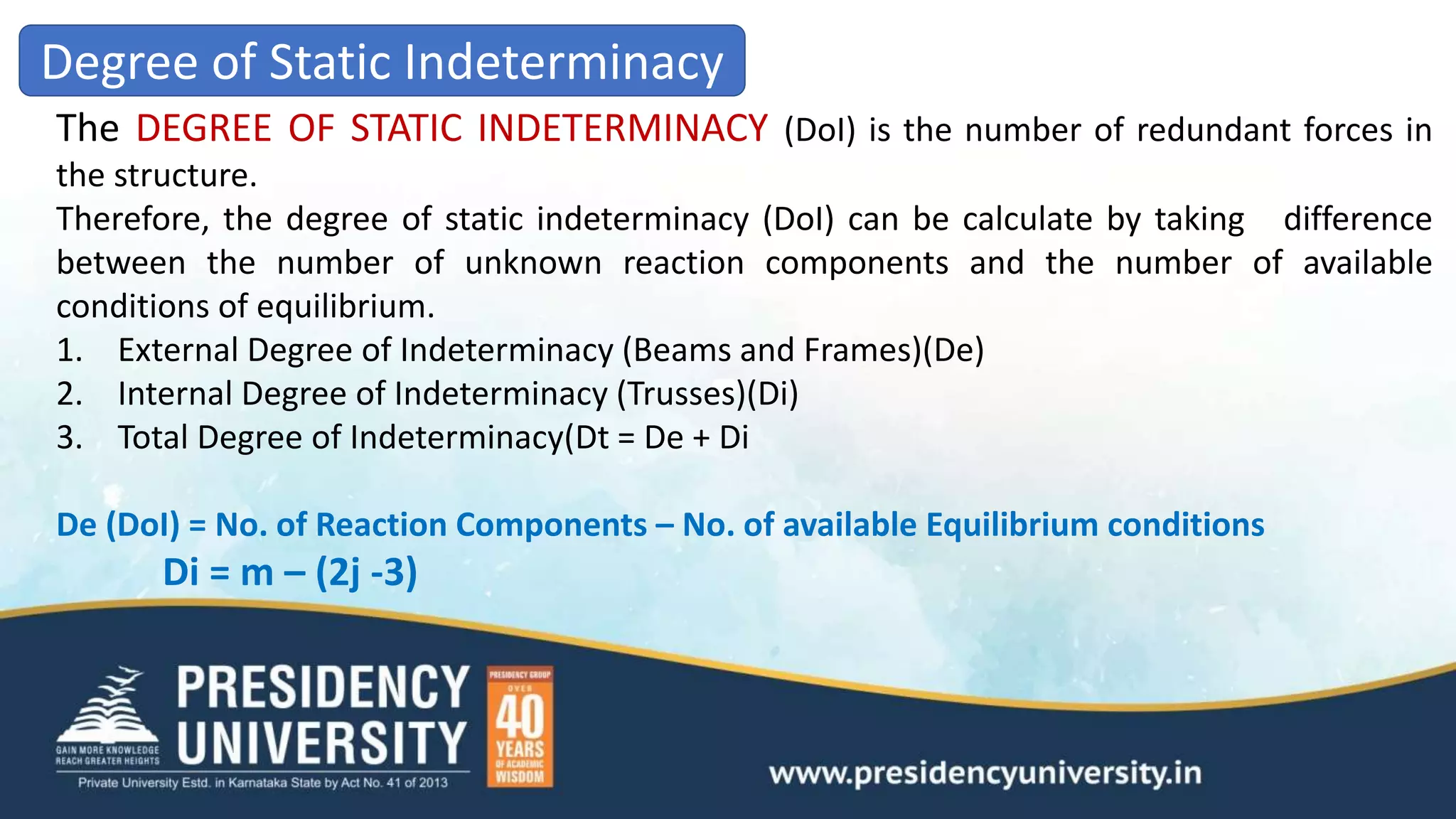 Degree of Static Indeterminacy

The DEGREE OF STATIC INDETERMINACY (DoI) is the number of redundant forces in the structure.

Therefore, the degree of static indeterminacy (DoI) can be calculate by taking difference between the number of unknown reaction components and the number of available conditions of equilibrium.

1. External Degree of Indeterminacy (Beams and Frames)(De)
2. Internal Degree of Indeterminacy (Trusses)(Di)
3. Total Degree of Indeterminacy(Dt = De + Di

De (DoI) = No. of Reaction Components – No. of available Equilibrium conditions

Di = m – (2j -3)

GAIN MORE KNOWLEDGE REACH GREATER HEIGHTS

PRESIDENCY UNIVERSITY

Private University Estd. in Karnataka State by Act No. 41 of 2013

PRESIDENCY GROUP OVER 40 YEARS OF ACADEMIC WISDOM

www.presidencyuniversity.in